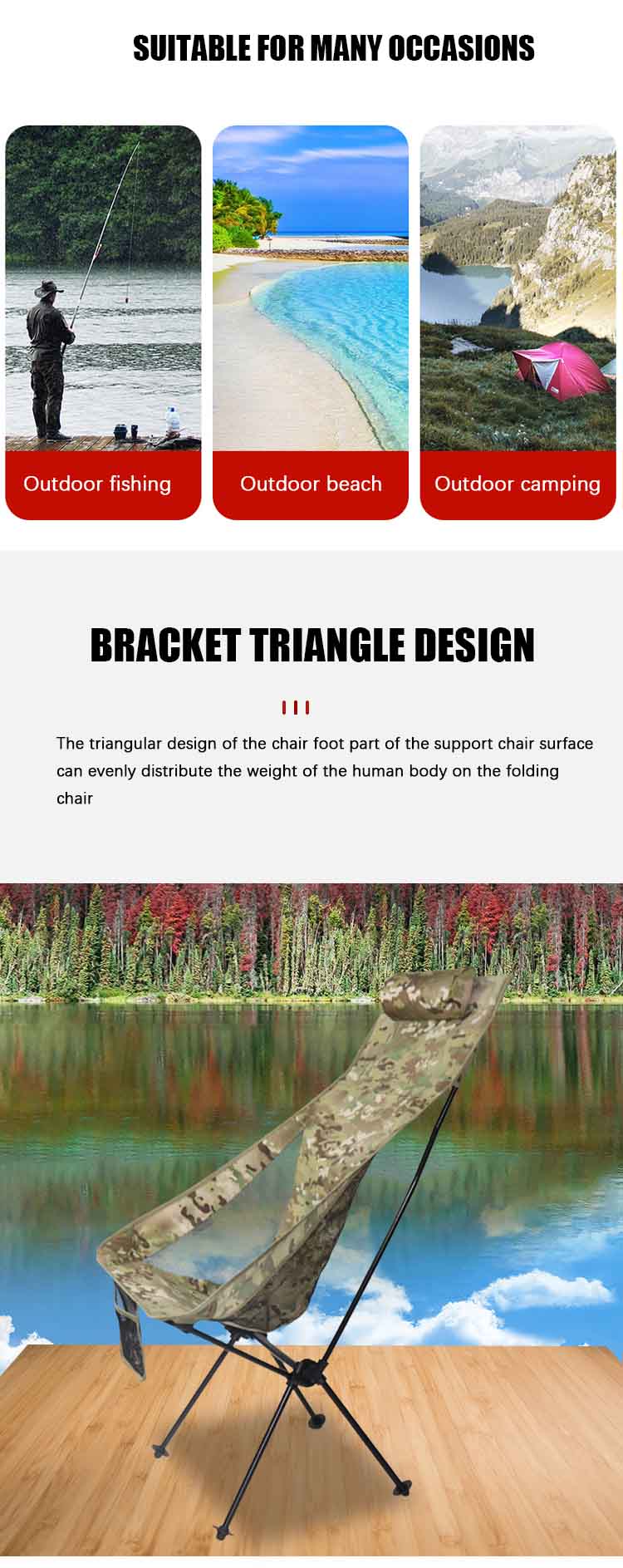 SUITABLE FOR MANY OCCASIONS

Outdoor fishing

Outdoor beach

Outdoor camping

BRACKET TRIANGLE DESIGN

The triangular design of the chair foot part of the support chair surface can evenly distribute the weight of the human body on the folding chair